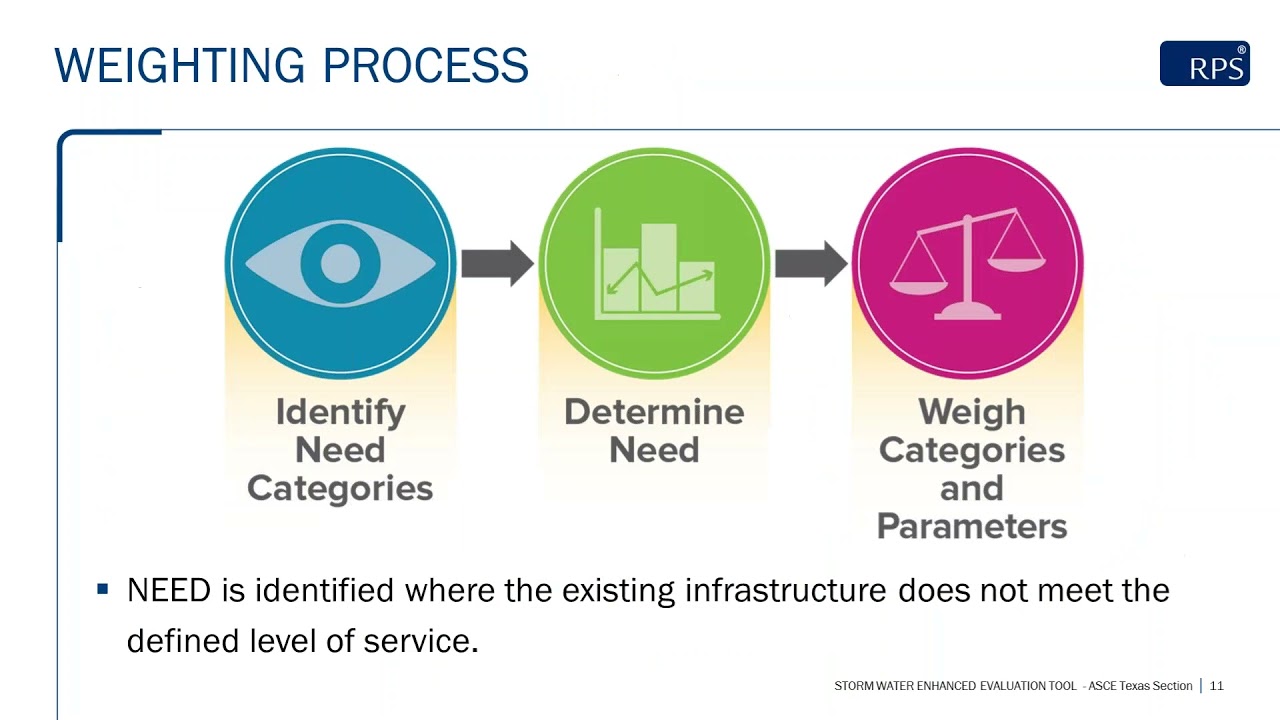 WEIGHTING PROCESS

RPS®

Identify Need Categories

Determine Need

Weigh Categories and Parameters

▪ NEED is identified where the existing infrastructure does not meet the defined level of service.

STORM WATER ENHANCED EVALUATION TOOL - ASCE Texas Section | 11